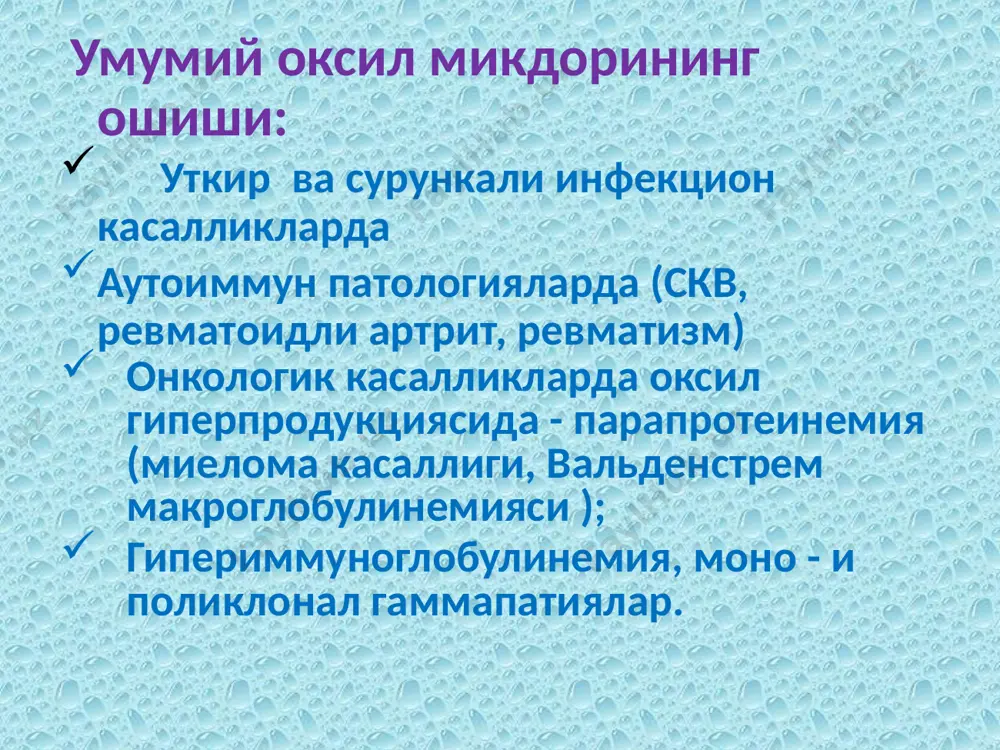 Умумий оксил микдорининг ошиши:

✓ Уткир ва сурункали инфекцион касалликларда

✓ Аутоиммун патологияларда (СКВ, ревматоидли артрит, ревматизм)

✓ Онкологик касалликларда оксил гиперпродукциясида - парапротеинемия (миелома касаллиги, Вальденстрем макроглобулинемияси );

✓ Гипериммуноглобулинемия, моно - и поликлонал гаммапатиялар.